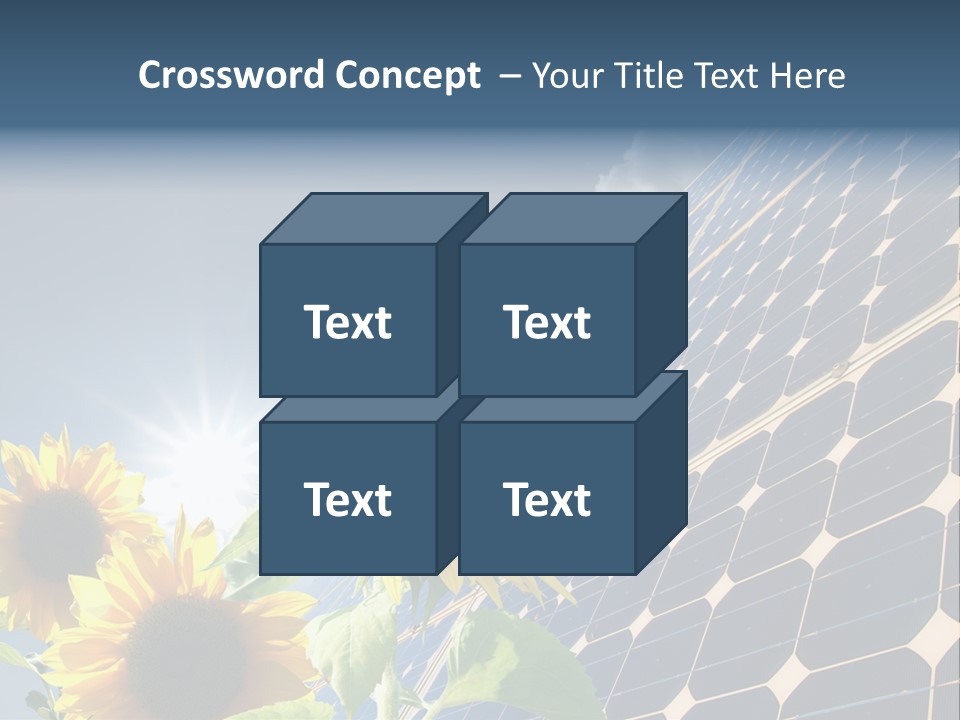 Crossword Concept – Your Title Text Here

Text

Text

Text

Text